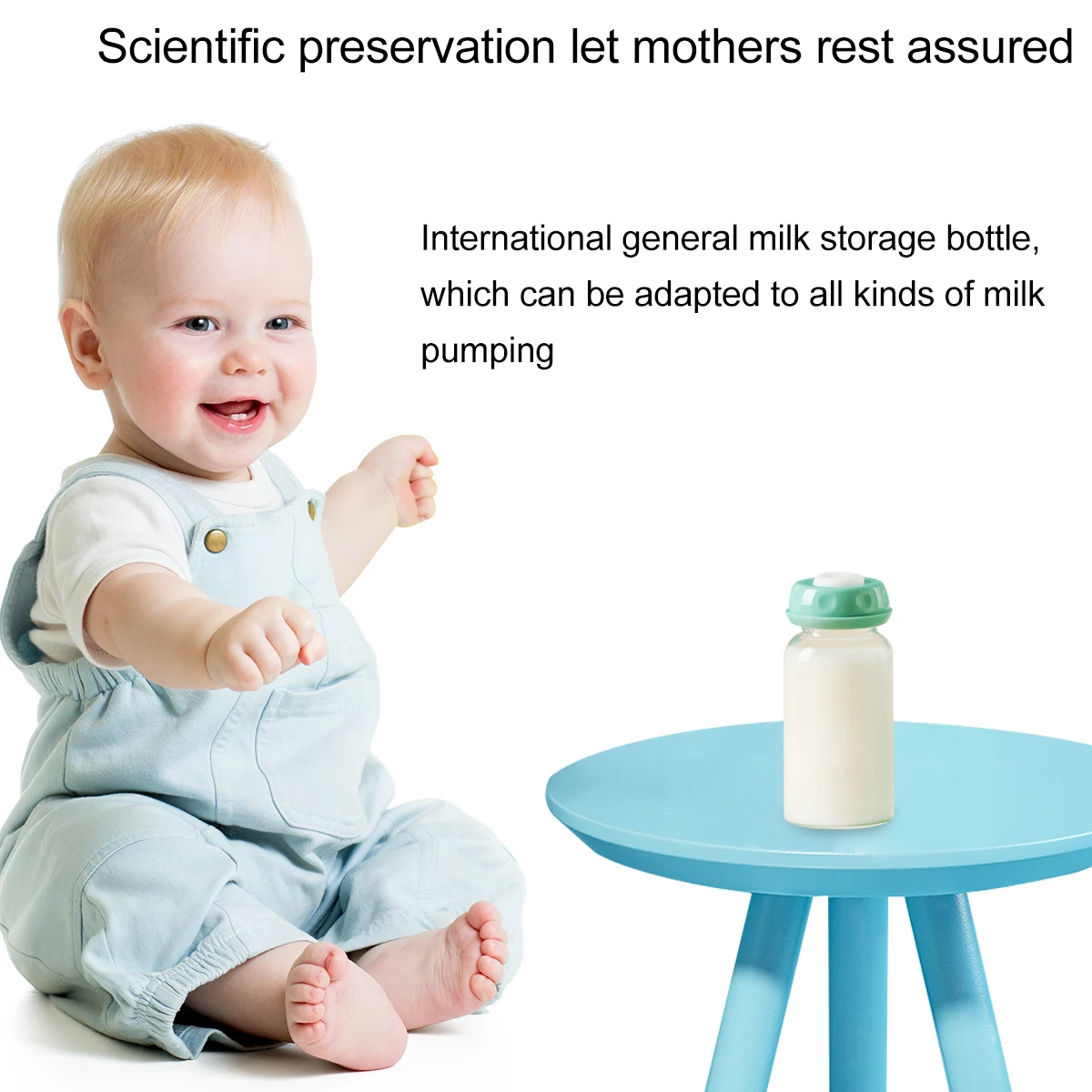 Scientific preservation let mothers rest assured

International general milk storage bottle, which can be adapted to all kinds of milk pumping